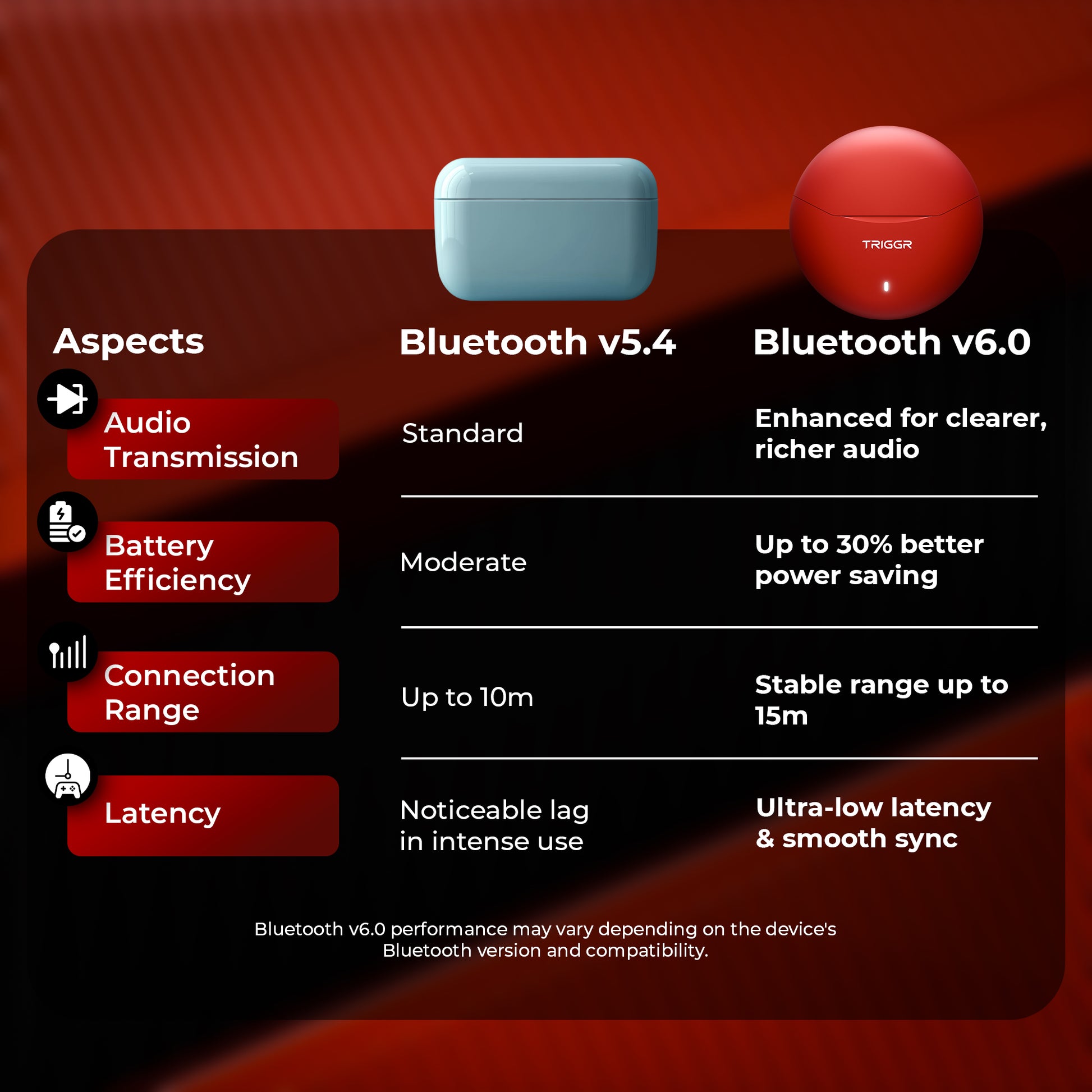 TRIGGR

| Aspects | Bluetooth v5.4 | Bluetooth v6.0 |
|---|---|---|
| Audio Transmission | Standard | Enhanced for clearer, richer audio |
| Battery Efficiency | Moderate | Up to 30% better power saving |
| Connection Range | Up to 10m | Stable range up to 15m |
| Latency | Noticeable lag in intense use | Ultra-low latency & smooth sync |

Bluetooth v6.0 performance may vary depending on the device's Bluetooth version and compatibility.